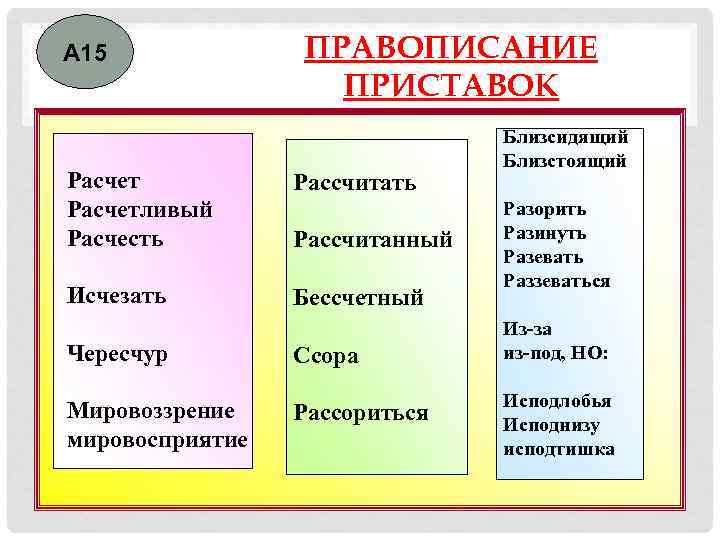 А15

ПРАВОПИСАНИЕ ПРИСТАВОК

Расчет
Расчетливый
Расчесть

Исчезать

Чересчур

Мировоззрение
мировосприятие

Рассчитать

Рассчитанный

Бессчетный

Ссора

Рассориться

Близсидящий
Близстоящий

Разорить
Разинуть
Разевать
Раззеваться

Из-за
из-под, НО:

Исподлобья
Исподнизу
исподтишка